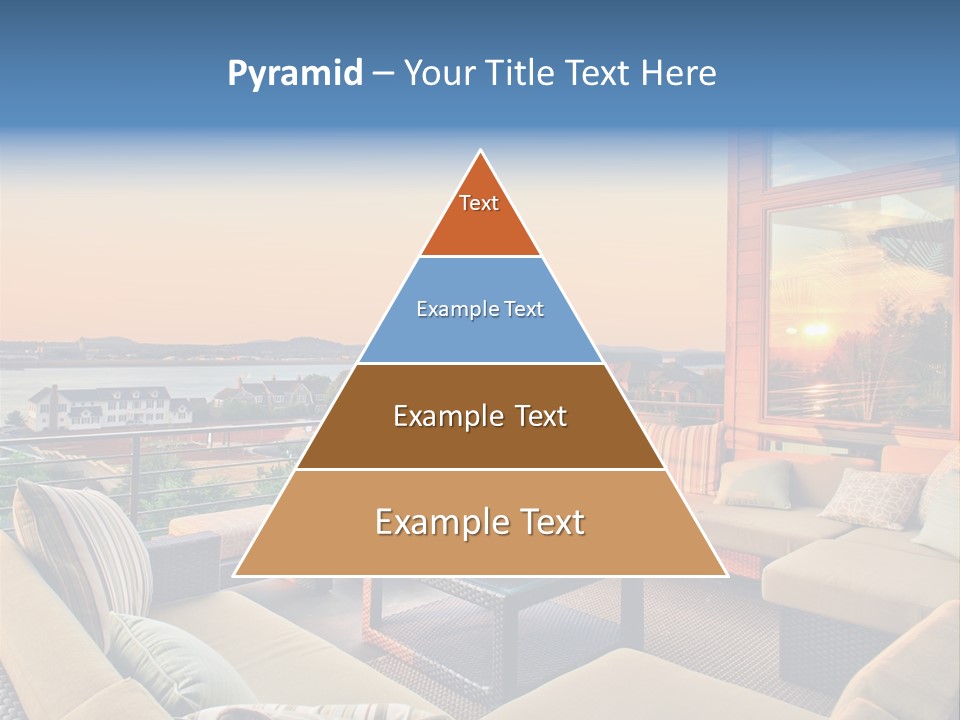 Pyramid – Your Title Text Here

Text

Example Text

Example Text

Example Text